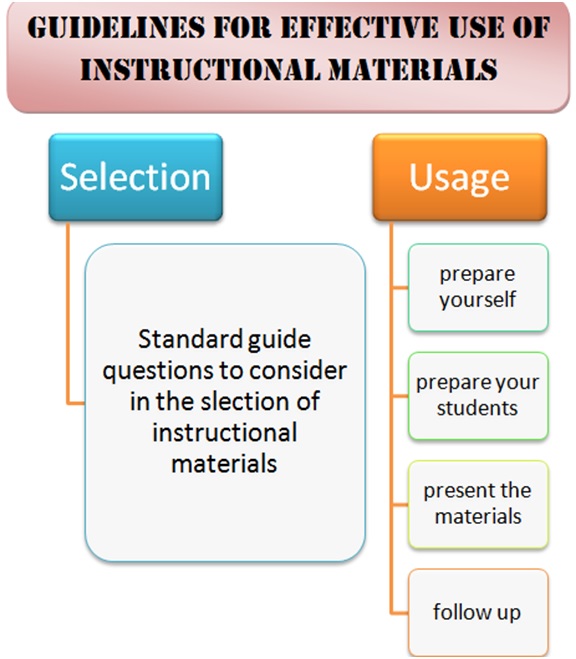 GUIDELINES FOR EFFECTIVE USE OF INSTRUCTIONAL MATERIALS

Selection

Standard guide questions to consider in the slection of instructional materials

Usage

prepare yourself

prepare your students

present the materials

follow up